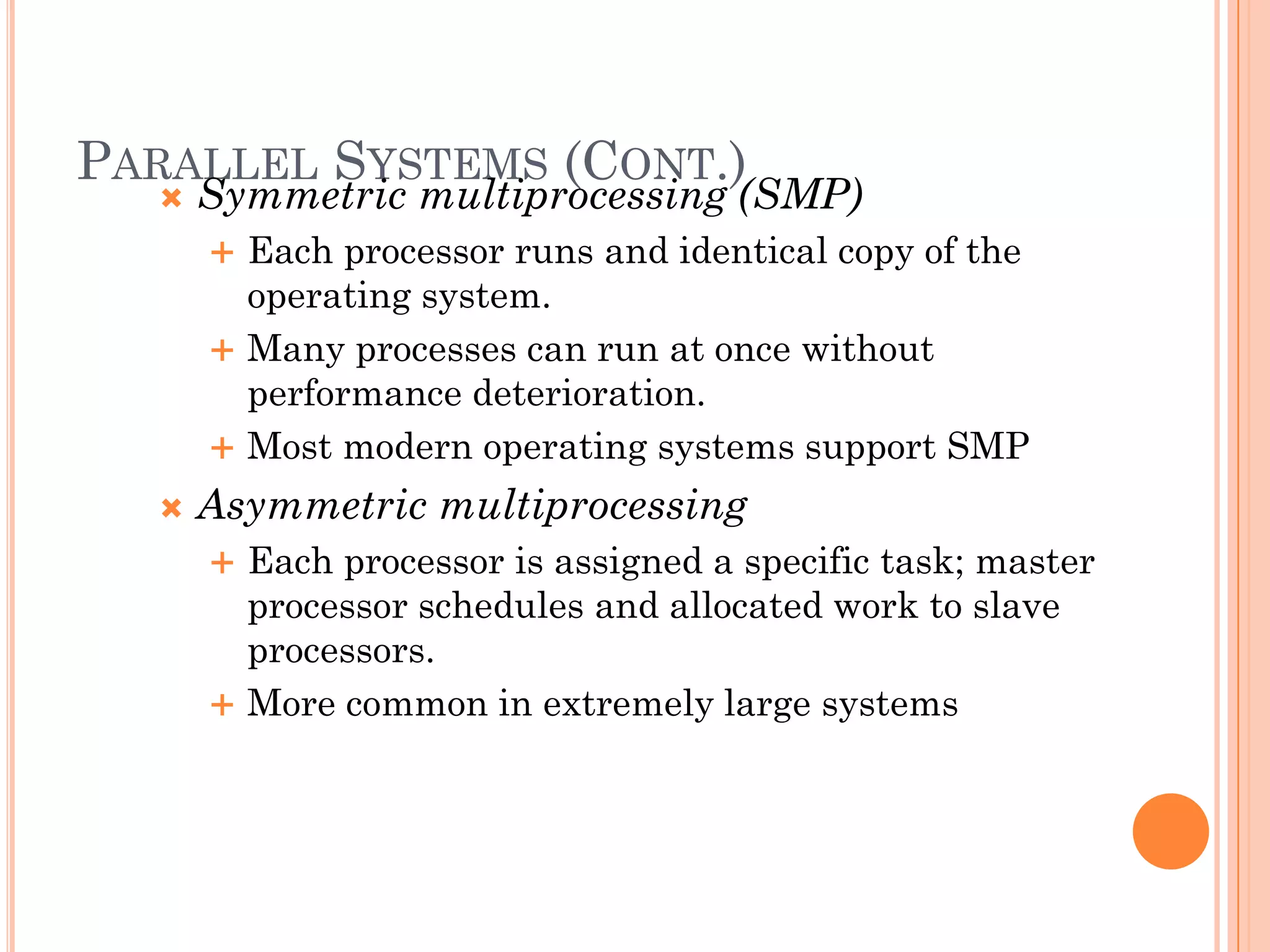 PARALLEL SYSTEMS (CONT.)

Symmetric multiprocessing (SMP)

Each processor runs and identical copy of the operating system.

Many processes can run at once without performance deterioration.

Most modern operating systems support SMP

Asymmetric multiprocessing

Each processor is assigned a specific task; master processor schedules and allocated work to slave processors.

More common in extremely large systems